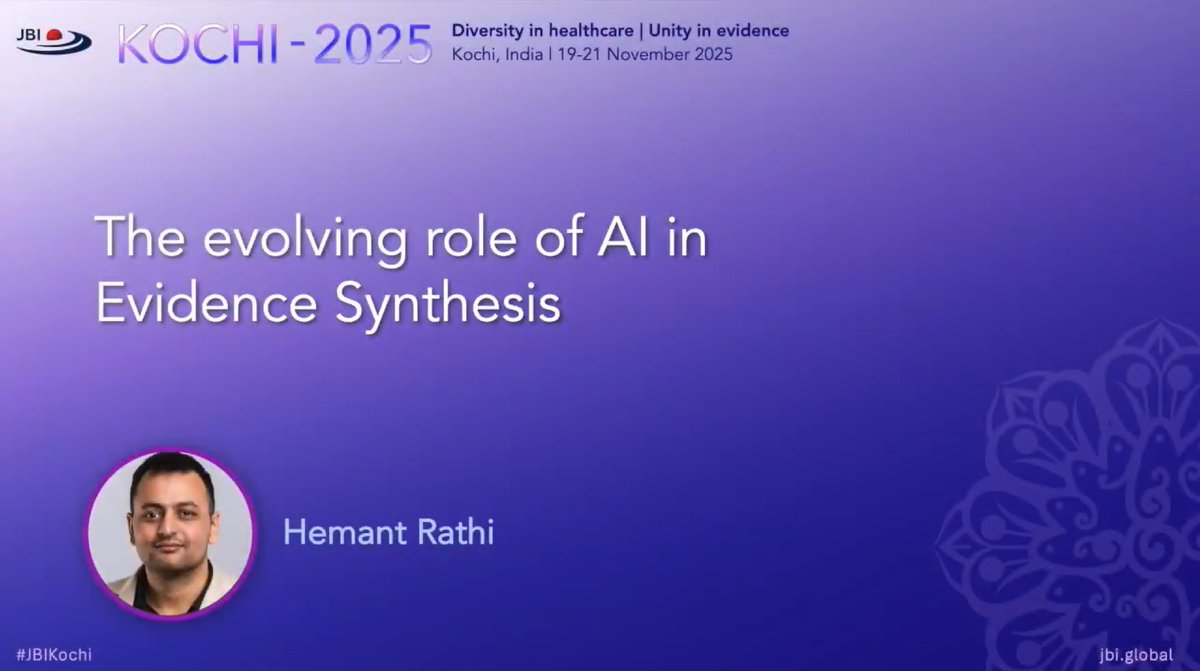 JBI KOCHI - 2025 Diversity in healthcare | Unity in evidence
Kochi, India | 19-21 November 2025

The evolving role of AI in Evidence Synthesis

Hemant Rathi

#JBIKochi

jbi.global